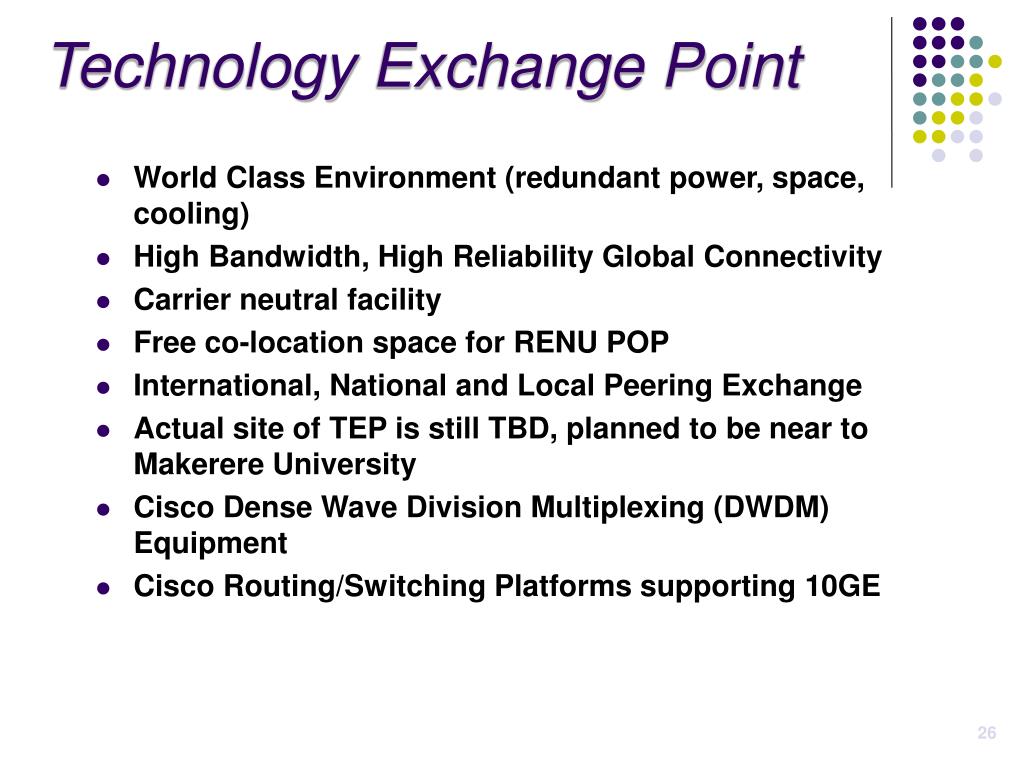 Technology Exchange Point

- World Class Environment (redundant power, space, cooling)
- High Bandwidth, High Reliability Global Connectivity
- Carrier neutral facility
- Free co-location space for RENU POP
- International, National and Local Peering Exchange
- Actual site of TEP is still TBD, planned to be near to Makerere University
- Cisco Dense Wave Division Multiplexing (DWDM) Equipment
- Cisco Routing/Switching Platforms supporting 10GE

26